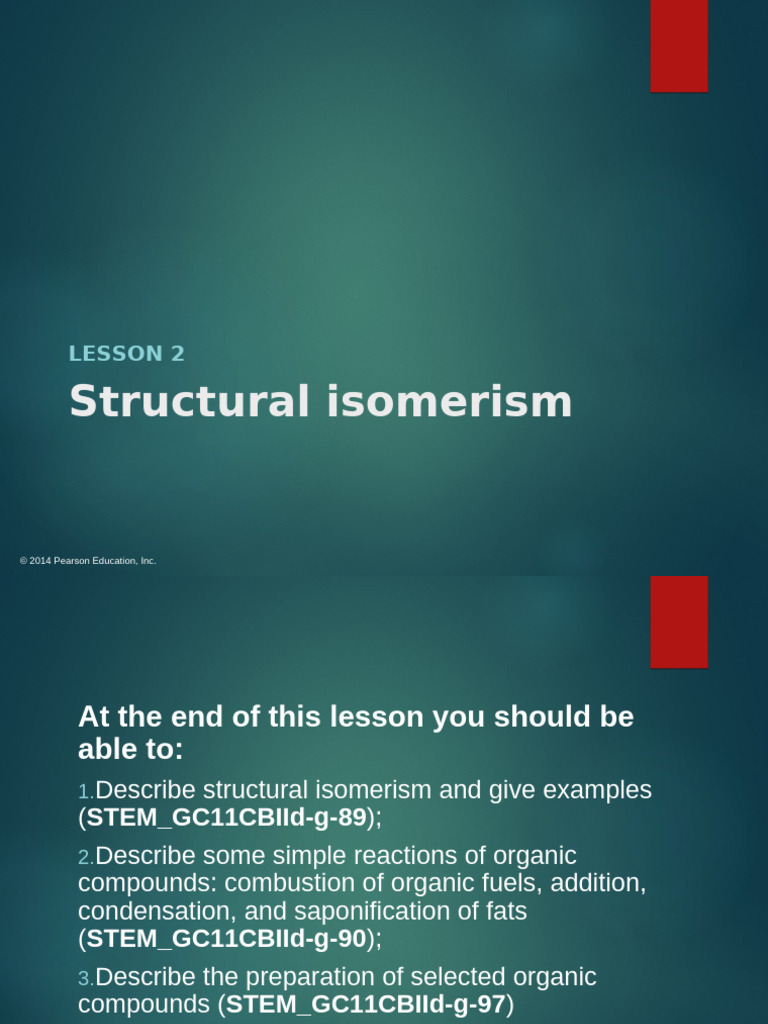 LESSON 2

Structural isomerism

© 2014 Pearson Education, Inc.

At the end of this lesson you should be able to:

1.Describe structural isomerism and give examples (STEM_GC11CBIId-g-89);

2.Describe some simple reactions of organic compounds: combustion of organic fuels, addition, condensation, and saponification of fats (STEM_GC11CBIId-g-90);

3.Describe the preparation of selected organic compounds (STEM_GC11CBIId-g-97)